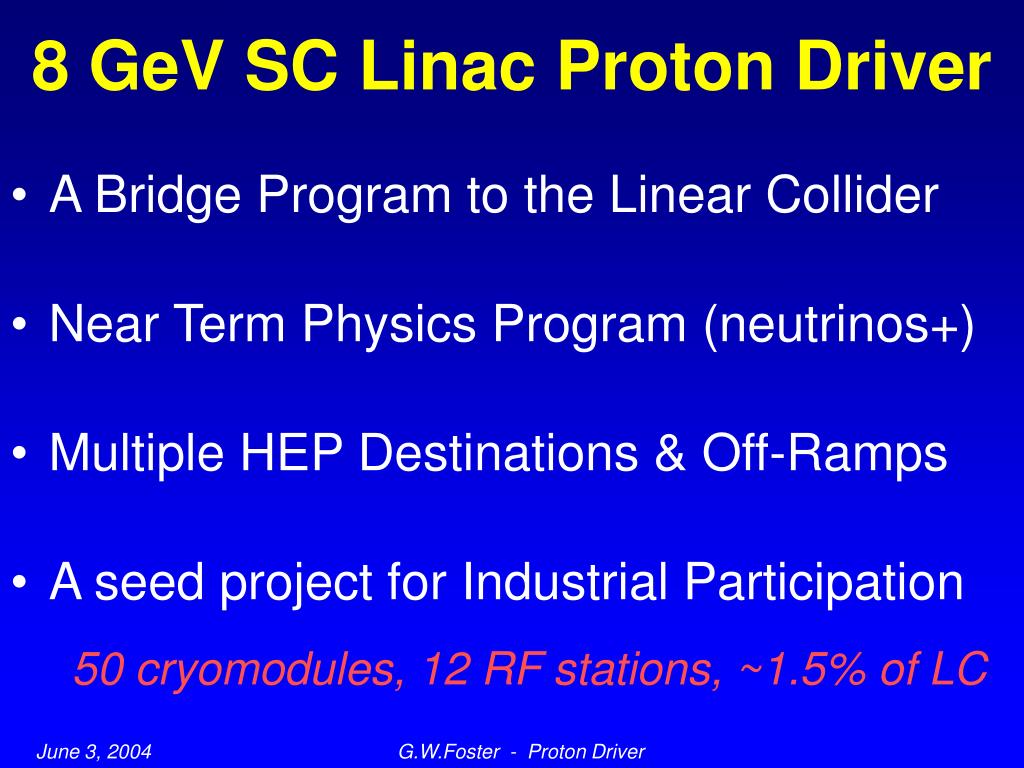 8 GeV SC Linac Proton Driver

• A Bridge Program to the Linear Collider

• Near Term Physics Program (neutrinos+)

• Multiple HEP Destinations & Off-Ramps

• A seed project for Industrial Participation

50 cryomodules, 12 RF stations, ~1.5% of LC

June 3, 2004

G.W.Foster - Proton Driver